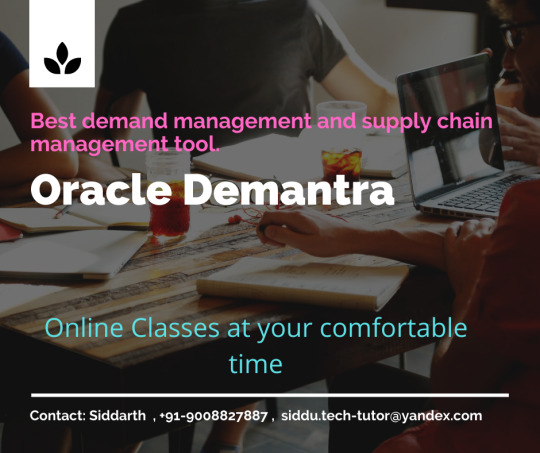 Best demand management and supply chain management tool.

Oracle Demantra

Online Classes at your comfortable time

Contact: Siddarth , +91-9008827887 , siddu.tech-tutor@yandex.com